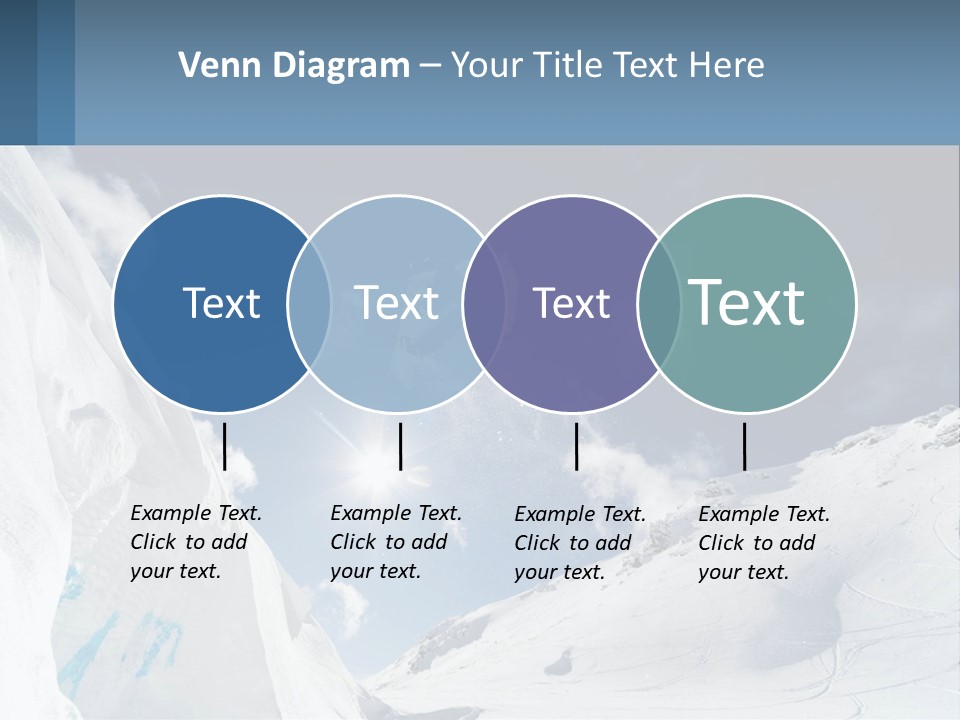 Venn Diagram – Your Title Text Here

Text

Text

Text

Text

Example Text. Click to add your text.

Example Text. Click to add your text.

Example Text. Click to add your text.

Example Text. Click to add your text.